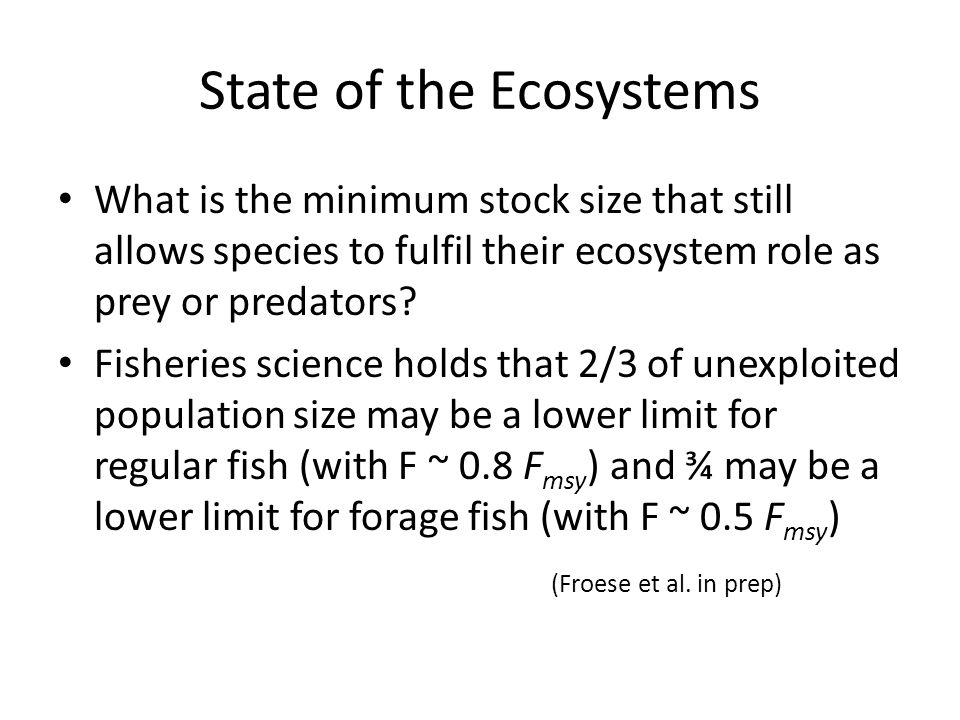 State of the Ecosystems

• What is the minimum stock size that still allows species to fulfil their ecosystem role as prey or predators?

• Fisheries science holds that 2/3 of unexploited population size may be a lower limit for regular fish (with F ~ 0.8 $F_{msy}$) and ¾ may be a lower limit for forage fish (with F ~ 0.5 $F_{msy}$)

(Froese et al. in prep)